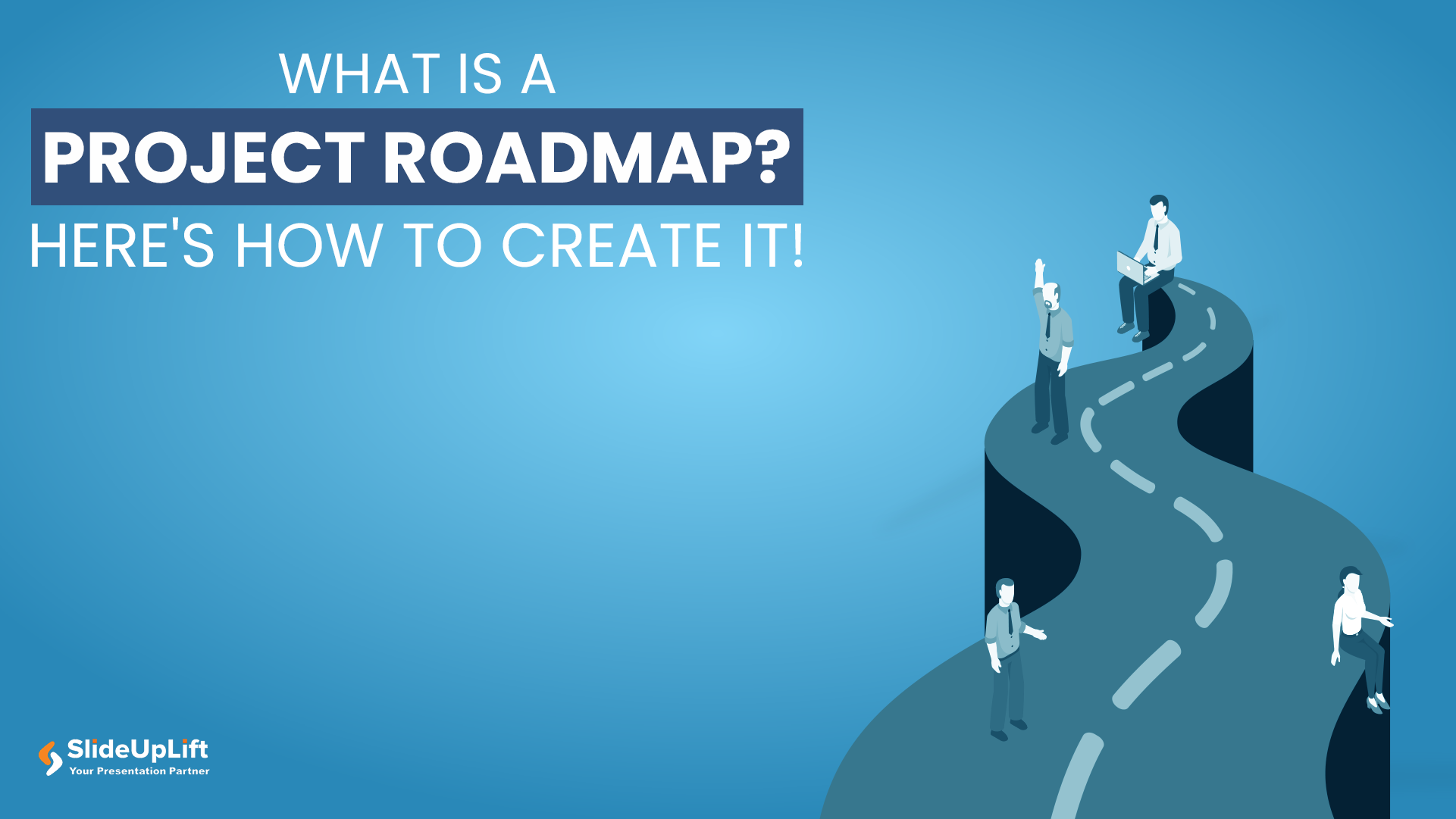 WHAT IS A
PROJECT ROADMAP?
HERE'S HOW TO CREATE IT!

SlideUpLift
Your Presentation Partner